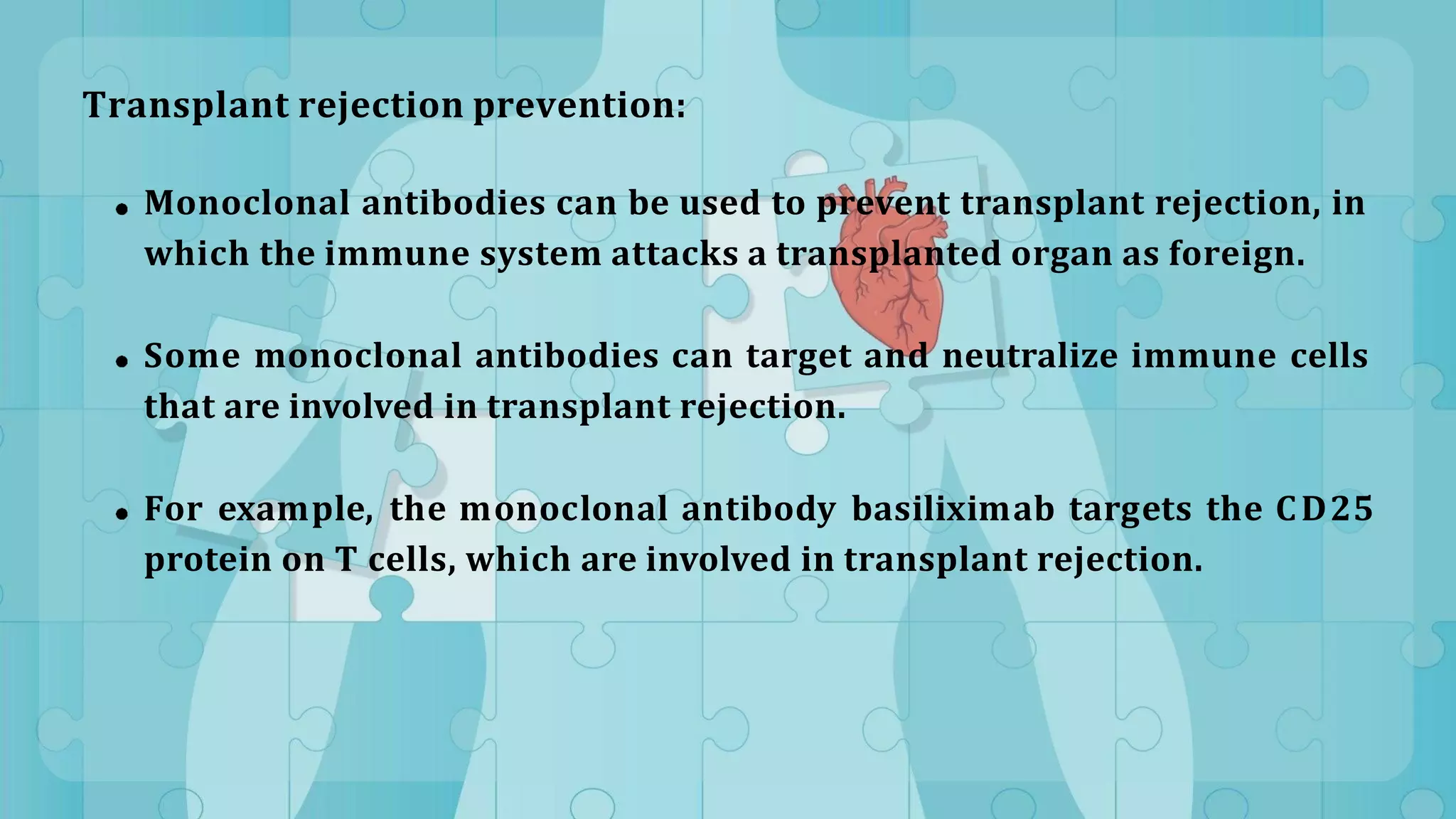 Transplant rejection prevention:

• Monoclonal antibodies can be used to prevent transplant rejection, in which the immune system attacks a transplanted organ as foreign.

• Some monoclonal antibodies can target and neutralize immune cells that are involved in transplant rejection.

• For example, the monoclonal antibody basiliximab targets the CD25 protein on T cells, which are involved in transplant rejection.